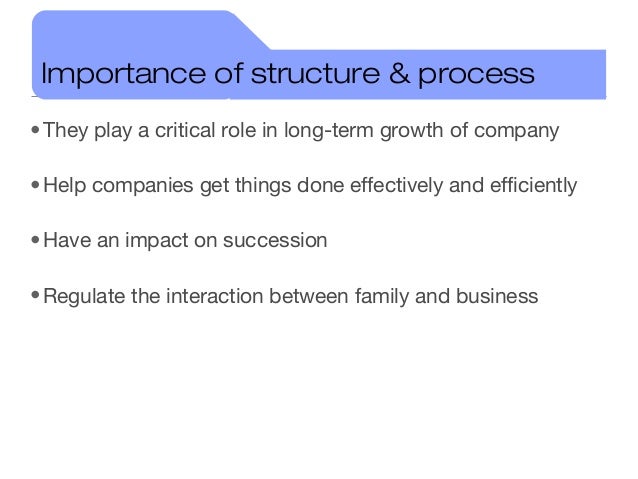 Importance of structure & process

• They play a critical role in long-term growth of company

• Help companies get things done effectively and efficiently

• Have an impact on succession

• Regulate the interaction between family and business